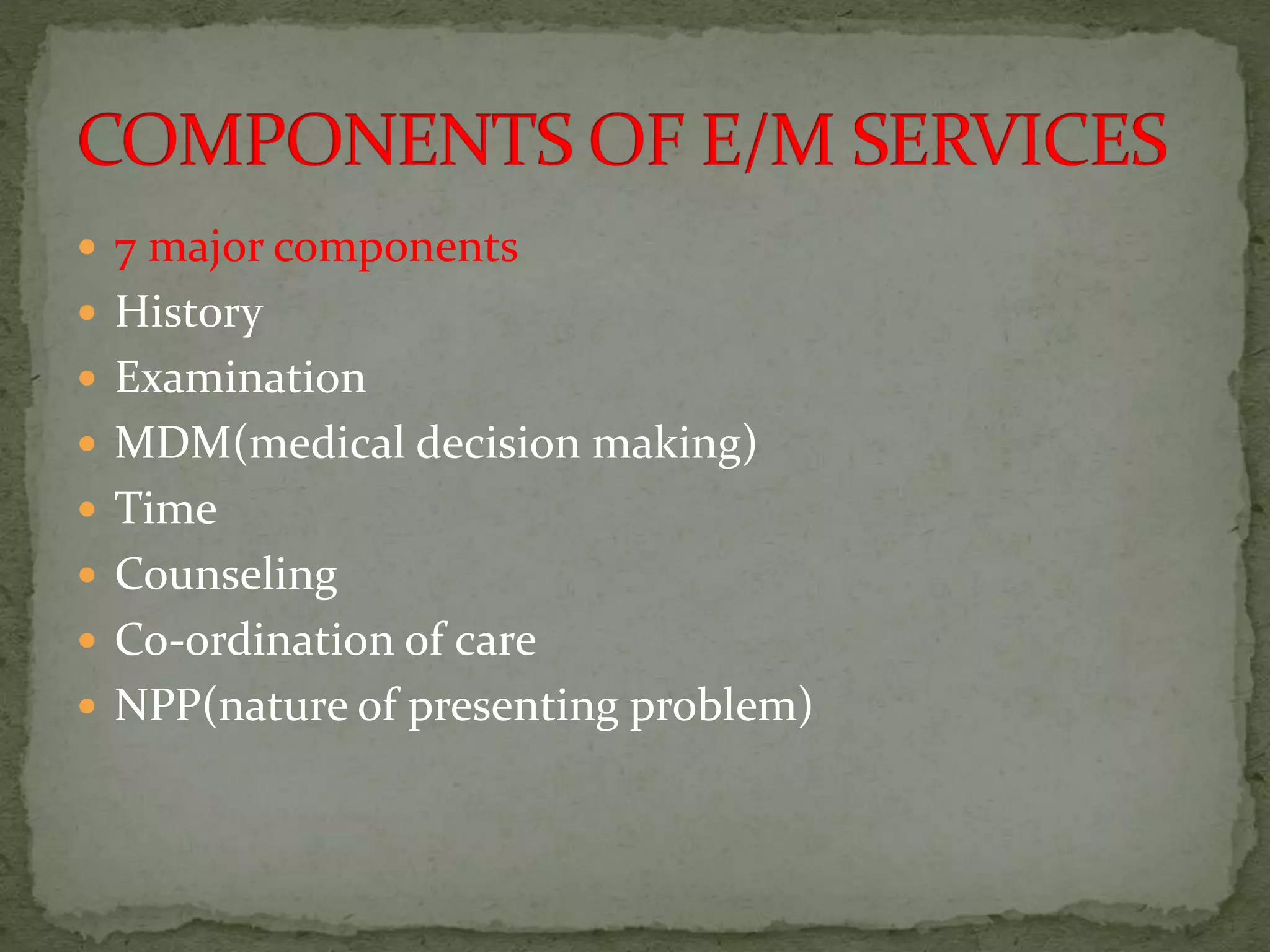 COMPONENTS OF E/M SERVICES

- 7 major components
- History
- Examination
- MDM(medical decision making)
- Time
- Counseling
- Co-ordination of care
- NPP(nature of presenting problem)